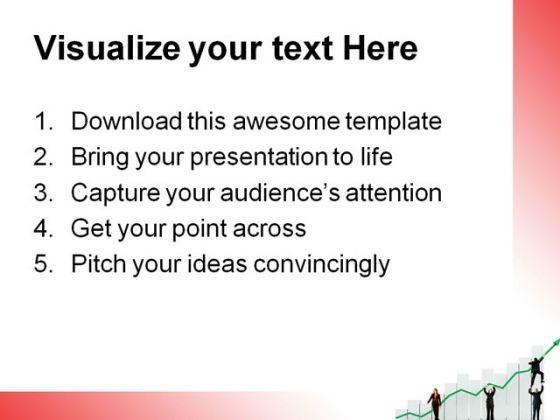 Visualize your text Here

1. Download this awesome template
2. Bring your presentation to life
3. Capture your audience's attention
4. Get your point across
5. Pitch your ideas convincingly